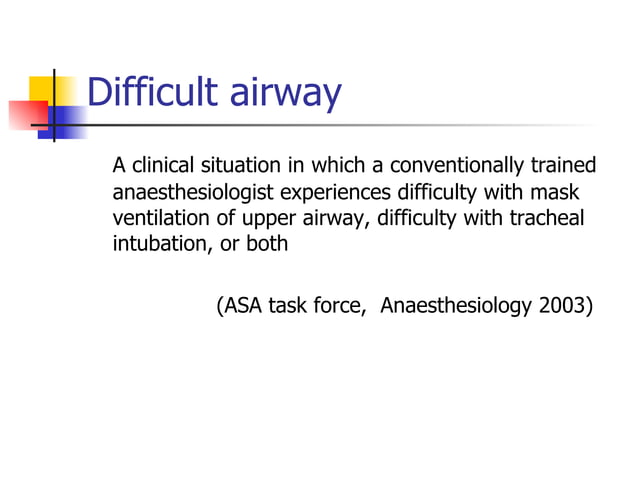 Difficult airway

A clinical situation in which a conventionally trained anaesthesiologist experiences difficulty with mask ventilation of upper airway, difficulty with tracheal intubation, or both

(ASA task force, Anaesthesiology 2003)